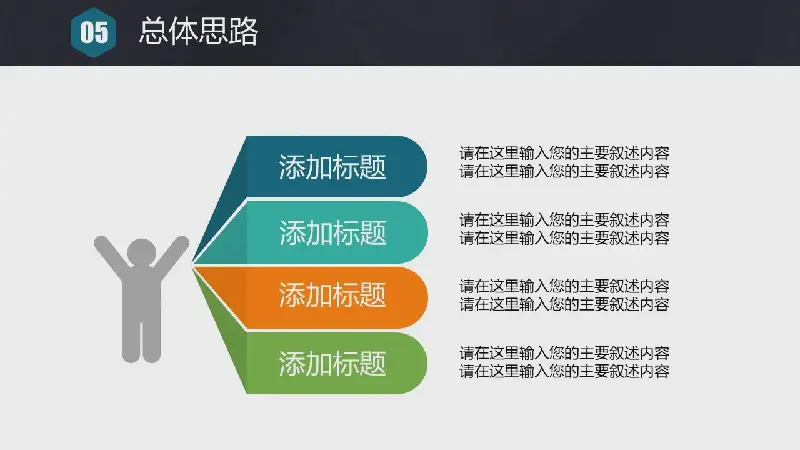 05 总体思路

添加标题

请在这里输入您的主要叙述内容
请在这里输入您的主要叙述内容

添加标题

请在这里输入您的主要叙述内容
请在这里输入您的主要叙述内容

添加标题

请在这里输入您的主要叙述内容
请在这里输入您的主要叙述内容

添加标题

请在这里输入您的主要叙述内容
请在这里输入您的主要叙述内容